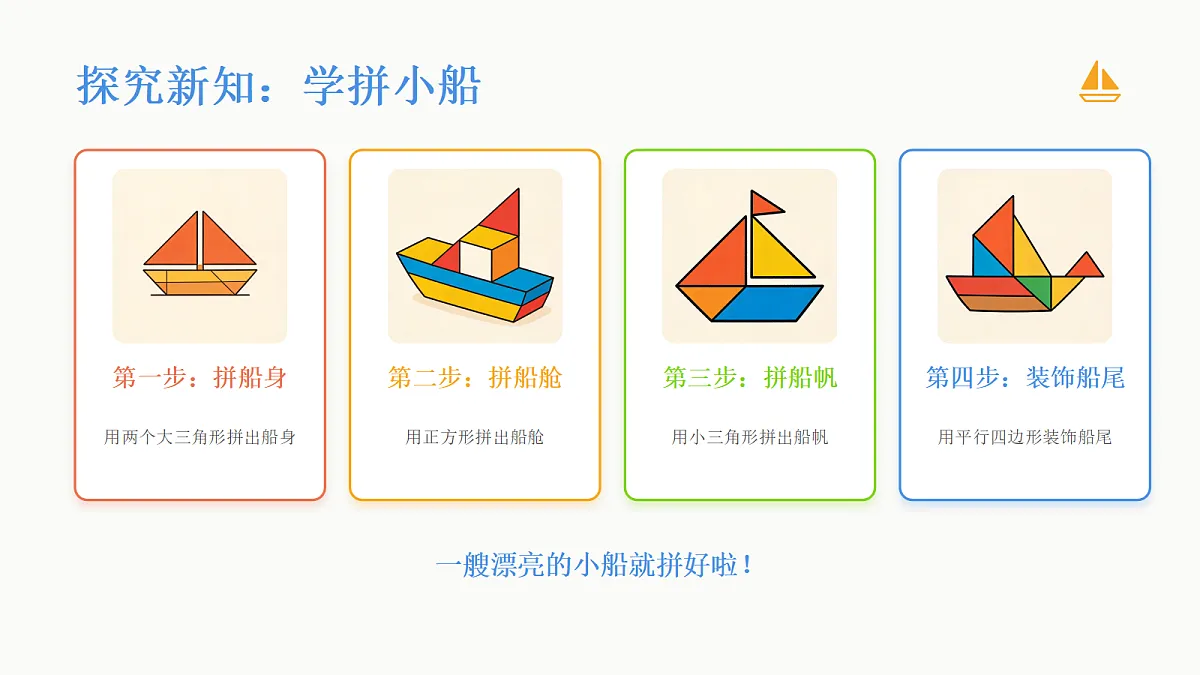 探究新知：学拼小船

第一步：拼船身

用两个大三角形拼出船身

第二步：拼船舱

用正方形拼出船舱

第三步：拼船帆

用小三角形拼出船帆

第四步：装饰船尾

用平行四边形装饰船尾

一艘漂亮的小船就拼好啦！